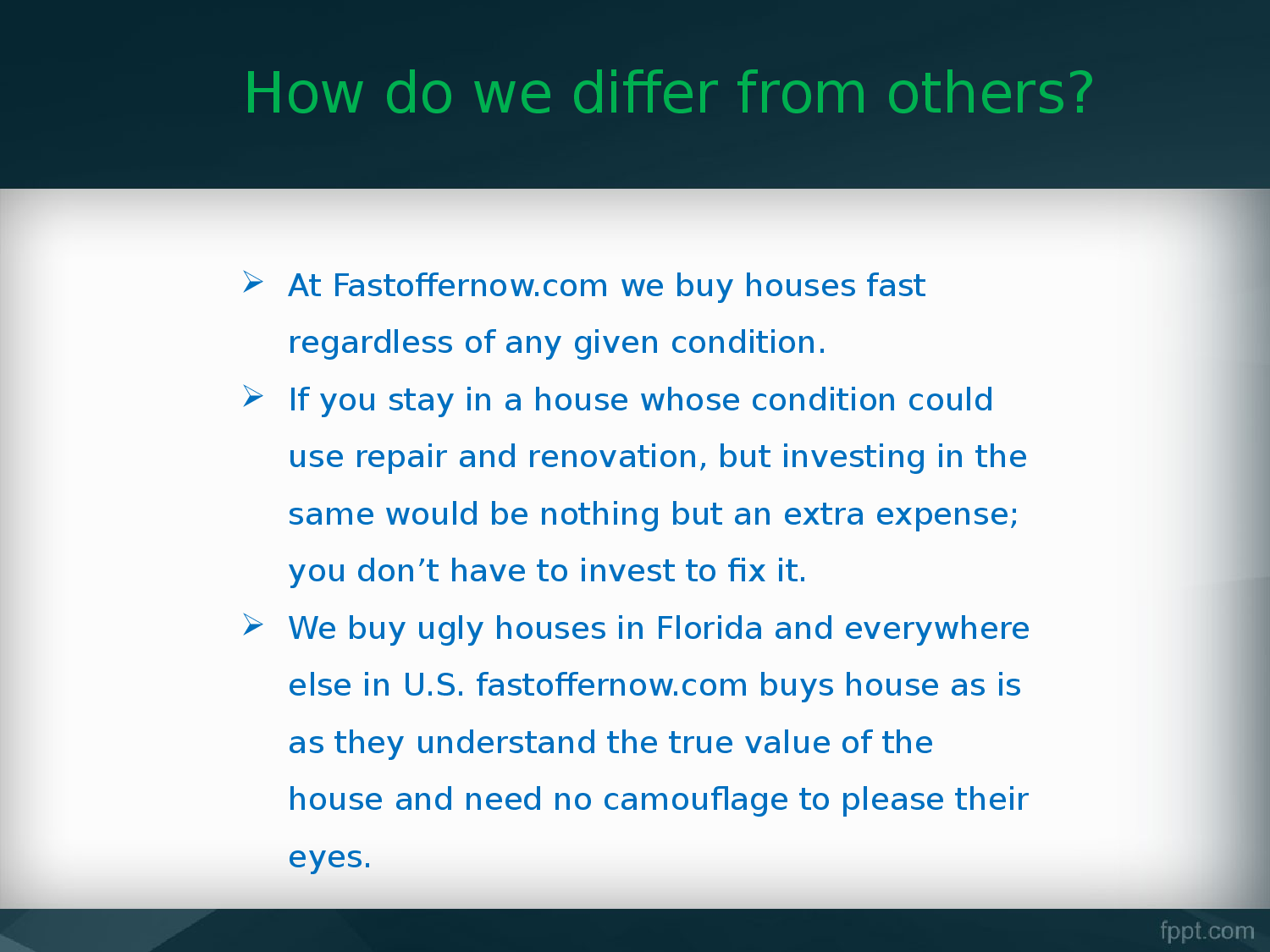 How do we differ from others?

➢ At Fastoffernow.com we buy houses fast regardless of any given condition.

➢ If you stay in a house whose condition could use repair and renovation, but investing in the same would be nothing but an extra expense; you don’t have to invest to fix it.

➢ We buy ugly houses in Florida and everywhere else in U.S. fastoffernow.com buys house as is as they understand the true value of the house and need no camouflage to please their eyes.

fppt.com